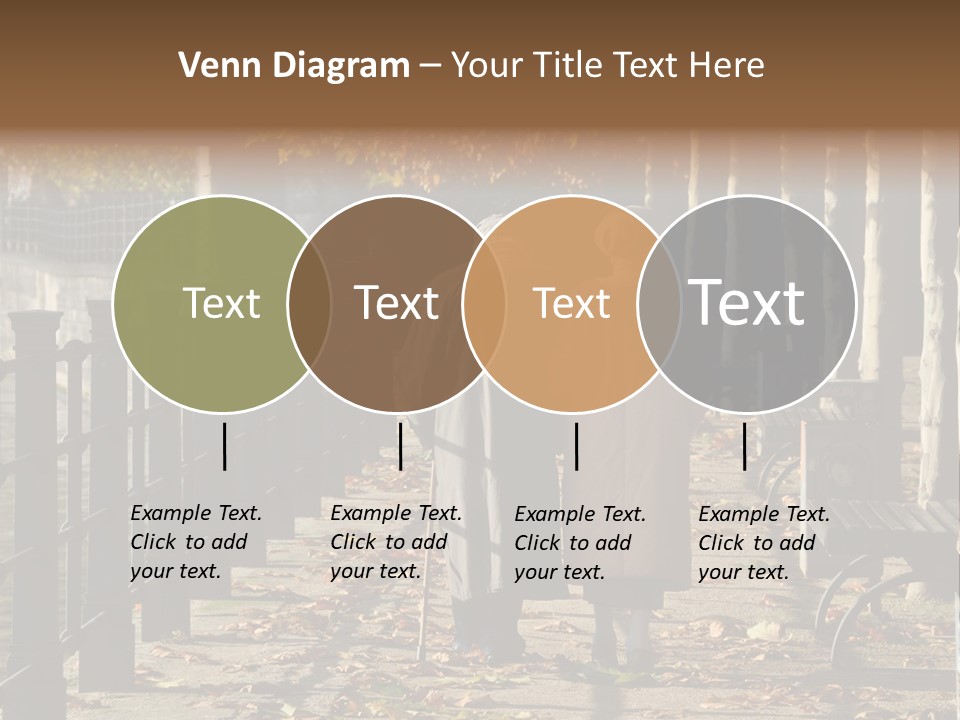 Venn Diagram – Your Title Text Here

Text

Text

Text

Text

Example Text. Click to add your text.

Example Text. Click to add your text.

Example Text. Click to add your text.

Example Text. Click to add your text.